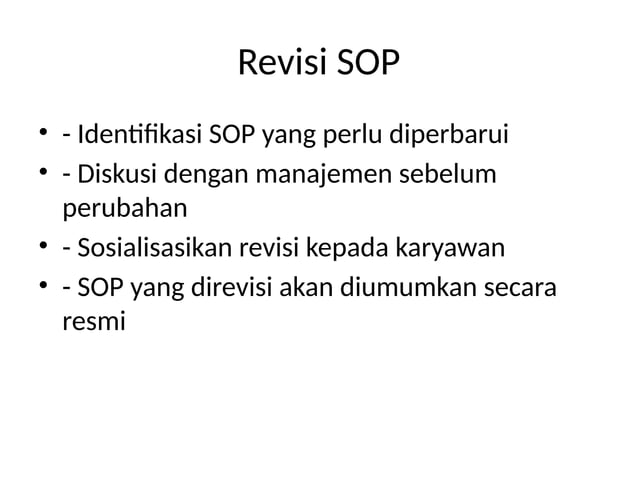 Revisi SOP

• - Identifikasi SOP yang perlu diperbarui
• - Diskusi dengan manajemen sebelum perubahan
• - Sosialisasikan revisi kepada karyawan
• - SOP yang direvisi akan diumumkan secara resmi